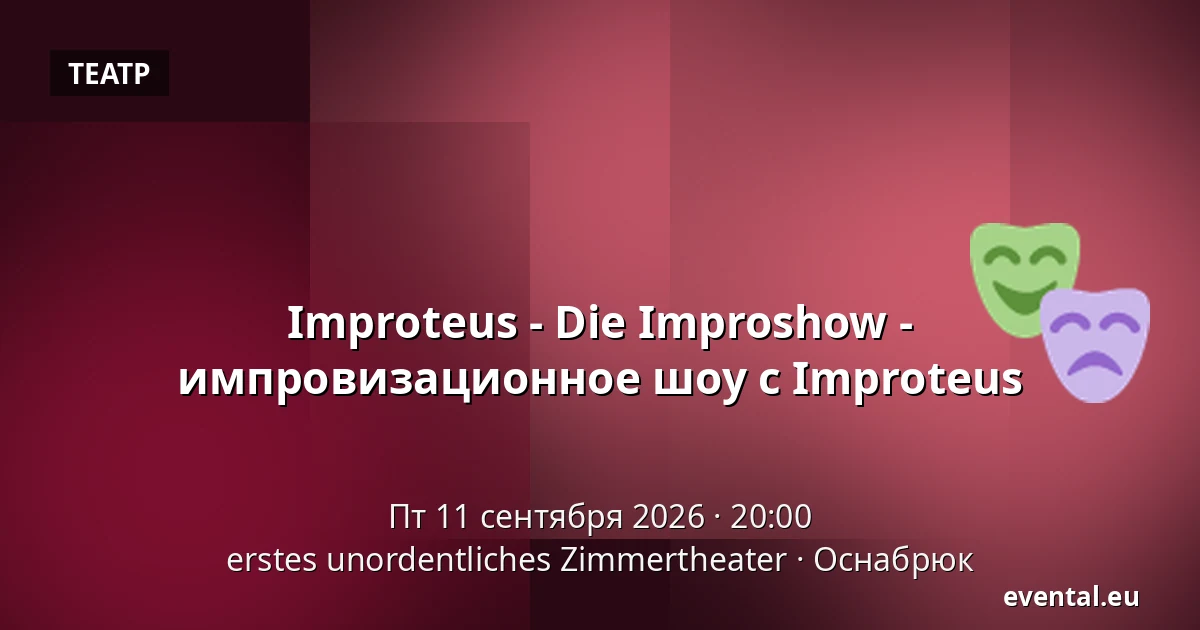 ТЕАТР

Improteus - Die Improshow - импровизационное шоу с Improteus

Пт 11 сентября 2026 · 20:00
erstes unordentliches Zimmertheater · Оснабрюк

evental.eu